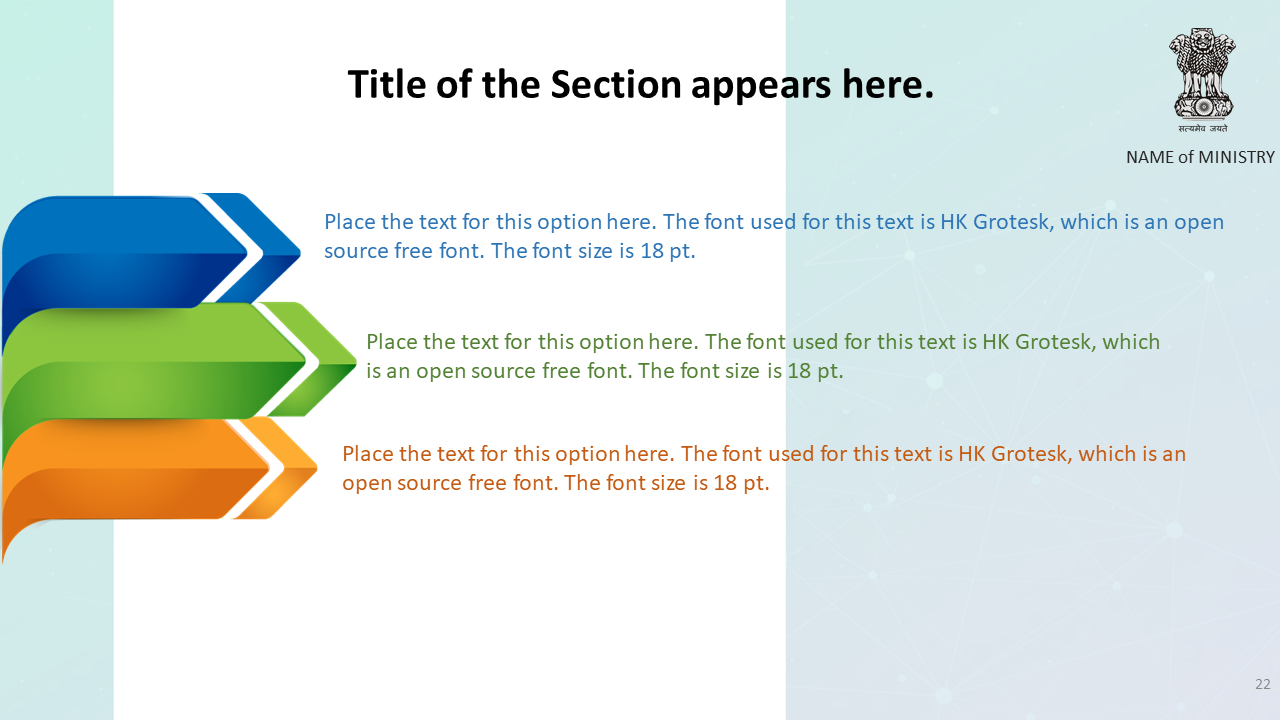 Title of the Section appears here.

सत्यमेव जयते

NAME of MINISTRY

Place the text for this option here. The font used for this text is HK Grotesk, which is an open source free font. The font size is 18 pt.

Place the text for this option here. The font used for this text is HK Grotesk, which is an open source free font. The font size is 18 pt.

Place the text for this option here. The font used for this text is HK Grotesk, which is an open source free font. The font size is 18 pt.

22